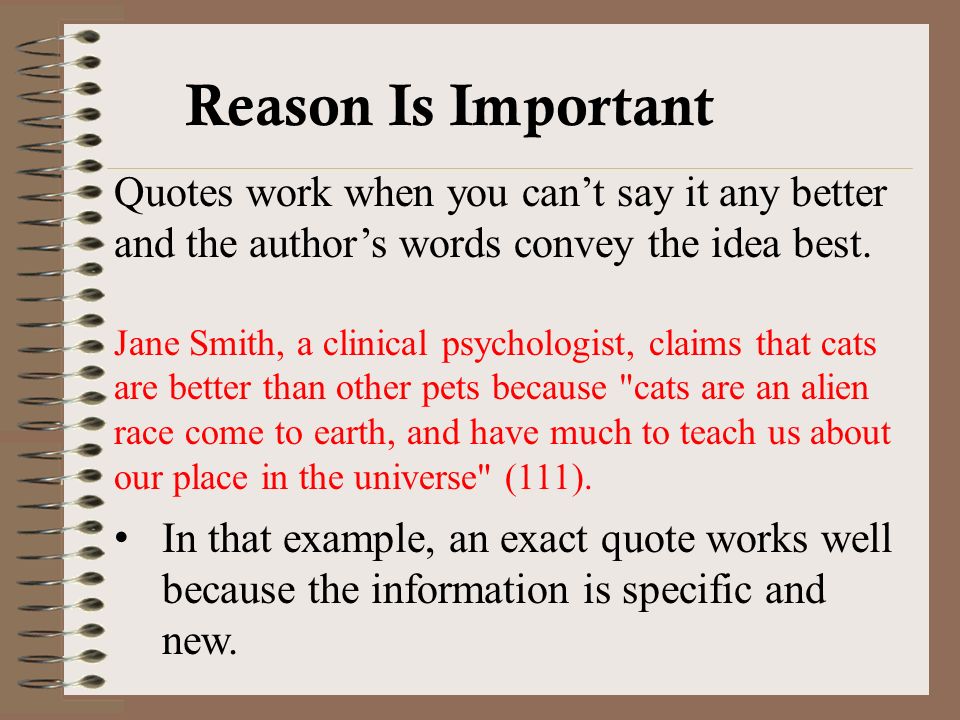 Reason Is Important

Quotes work when you can’t say it any better and the author’s words convey the idea best.

Jane Smith, a clinical psychologist, claims that cats are better than other pets because "cats are an alien race come to earth, and have much to teach us about our place in the universe" (111).

• In that example, an exact quote works well because the information is specific and new.